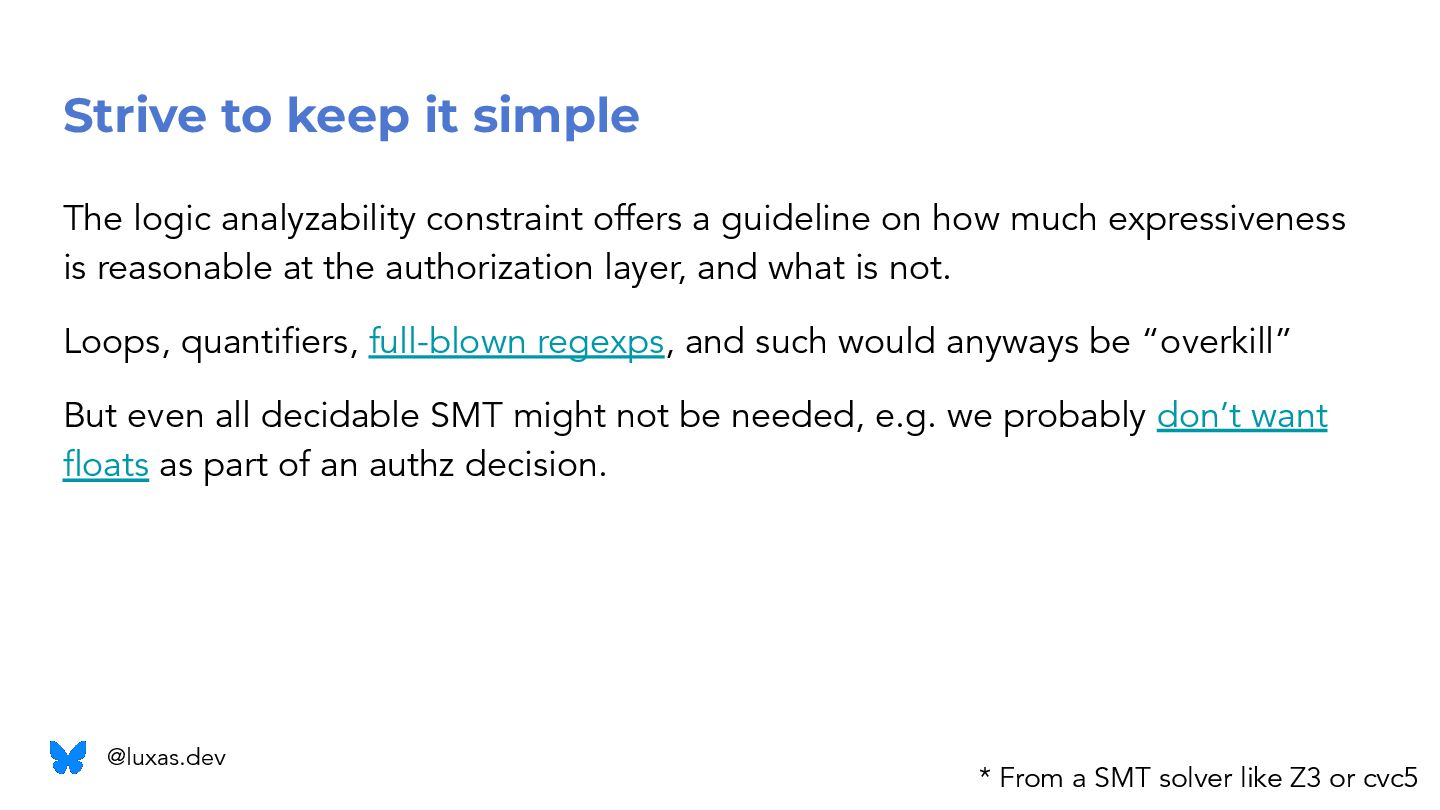 Strive to keep it simple

The logic analyzability constraint offers a guideline on how much expressiveness is reasonable at the authorization layer, and what is not.

Loops, quantifiers, full-blown regexps, and such would anyways be “overkill”

But even all decidable SMT might not be needed, e.g. we probably don’t want floats as part of an authz decision.

@luxas.dev

* From a SMT solver like Z3 or cvc5